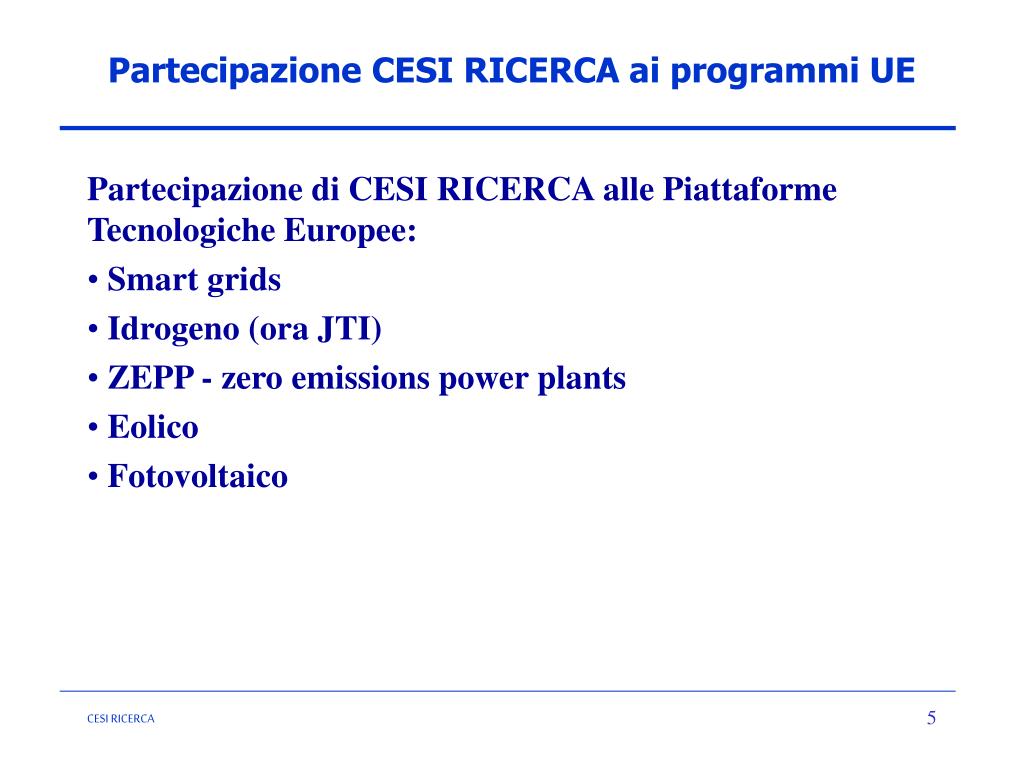 Partecipazione CESI RICERCA ai programmi UE

Partecipazione di CESI RICERCA alle Piattaforme Tecnologiche Europee:

• Smart grids
• Idrogeno (ora JTI)
• ZEPP - zero emissions power plants
• Eolico
• Fotovoltaico

CESI RICERCA

5